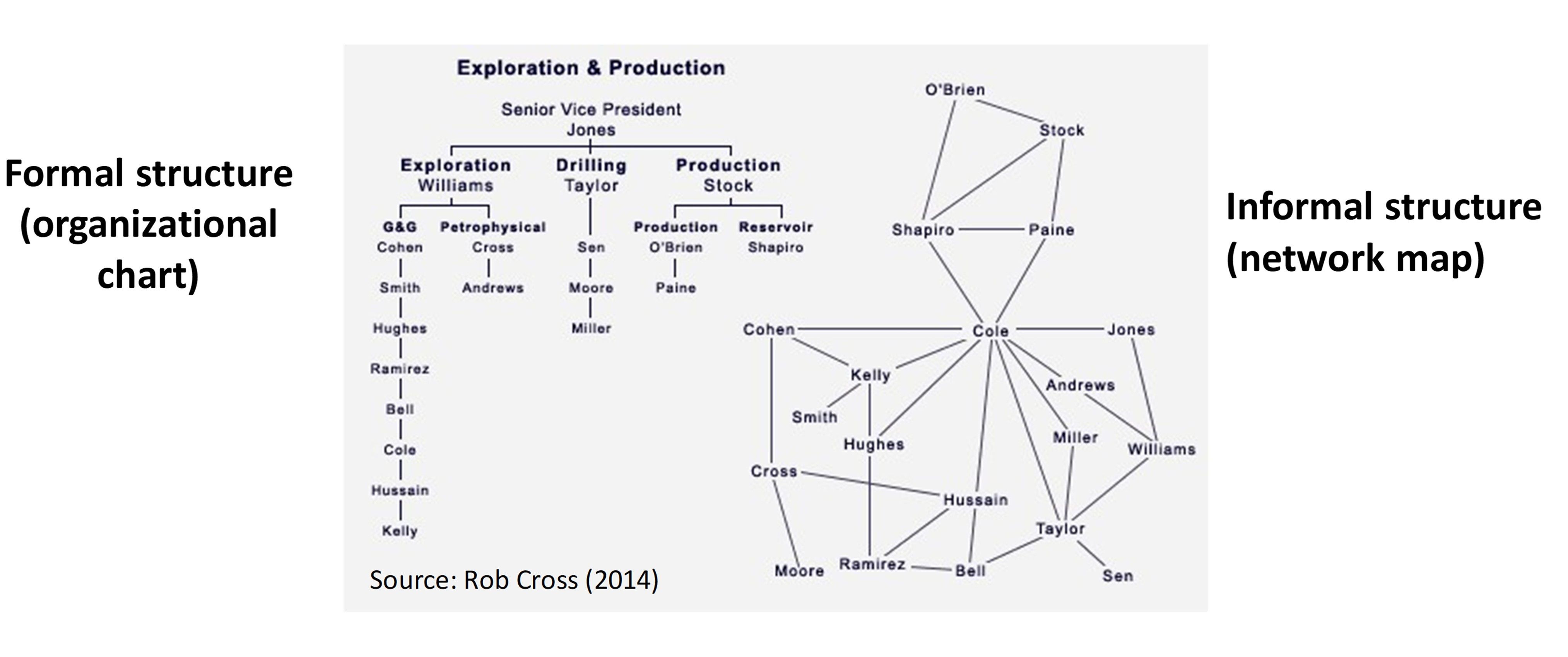 Formal structure (organizational chart)

Exploration & Production

Senior Vice President
Jones

Exploration
Williams

Drilling
Taylor

Production
Stock

G&G
Cohen
Smith
Hughes
Ramirez
Bell
Cole
Hussain
Kelly

Petrophysical
Cross
Andrews

Sen
Moore
Miller

Production
O'Brien
Paine

Reservoir
Shapiro

Source: Rob Cross (2014)

O'Brien
Stock
Shapiro
Paine
Cohen
Cole
Jones
Kelly
Andrews
Smith
Hughes
Miller
Williams
Cross
Hussain
Taylor
Moore
Ramirez
Bell
Sen

Informal structure (network map)